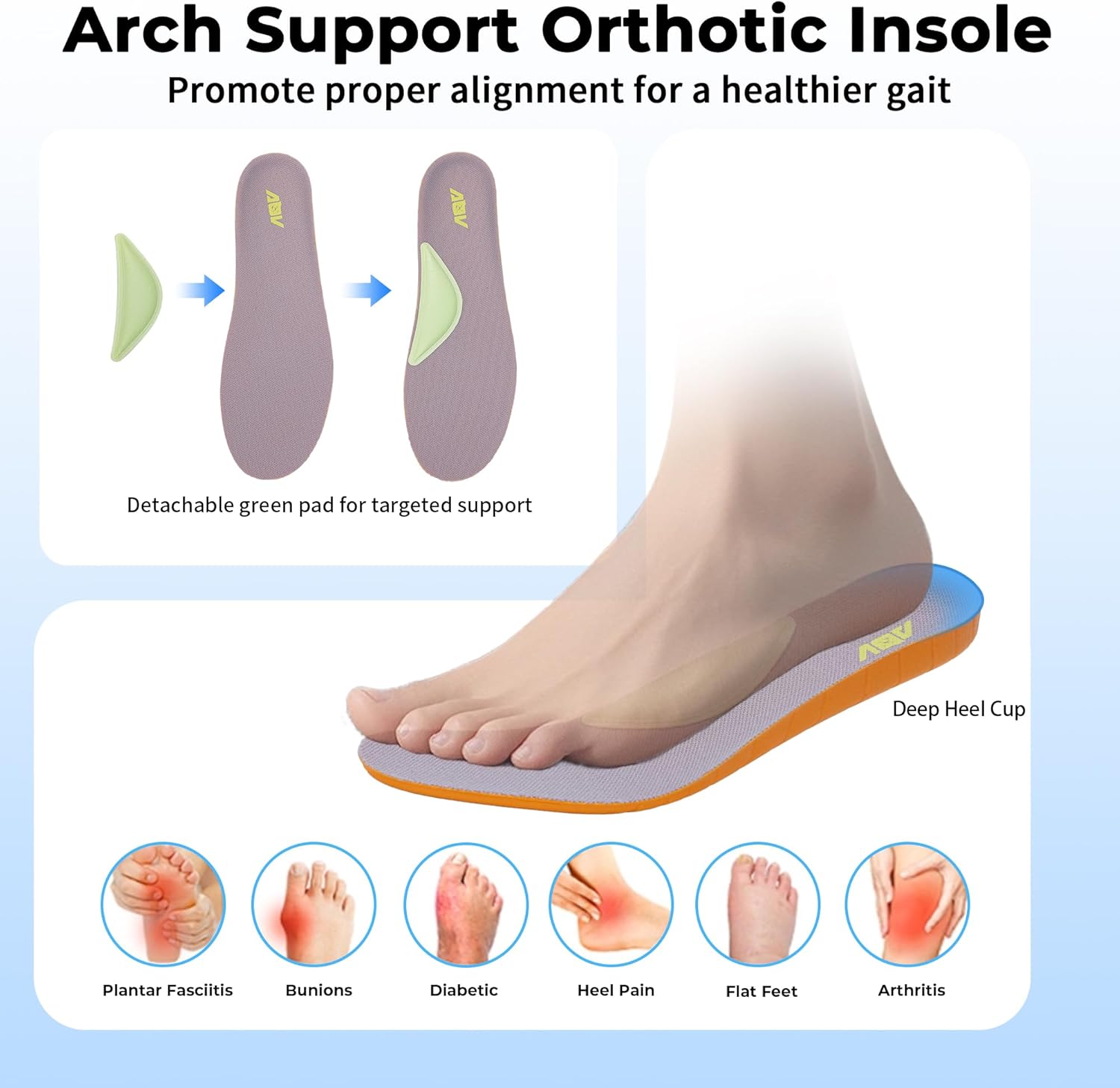 Arch Support Orthotic Insole

Promote proper alignment for a healthier gait

ABV

ABV

Detachable green pad for targeted support

ABV

Deep Heel Cup

Plantar Fasciitis

Bunions

Diabetic

Heel Pain

Flat Feet

Arthritis